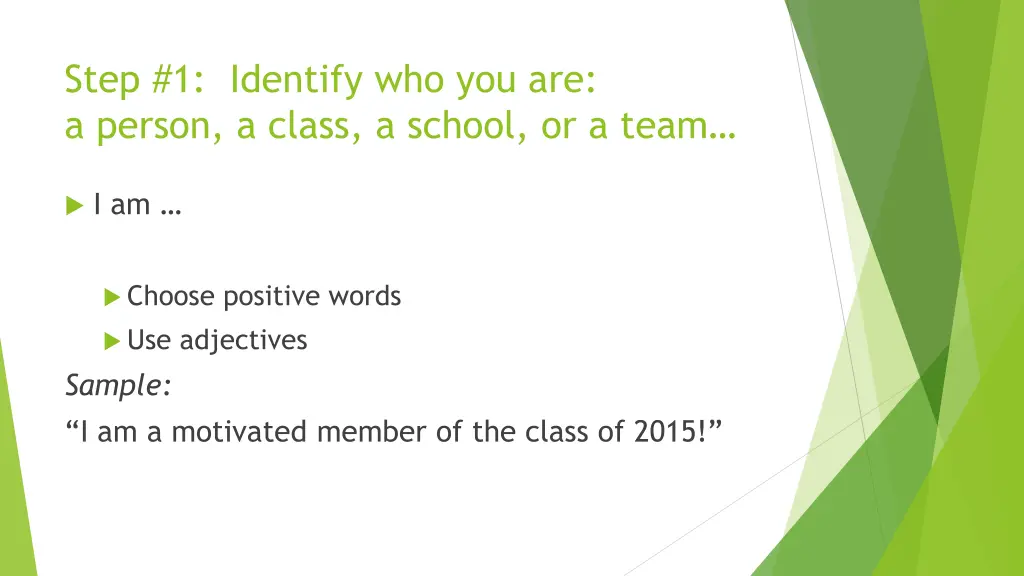 Step #1: Identify who you are:
a person, a class, a school, or a team…

I am …

Choose positive words

Use adjectives

Sample:
“I am a motivated member of the class of 2015!”